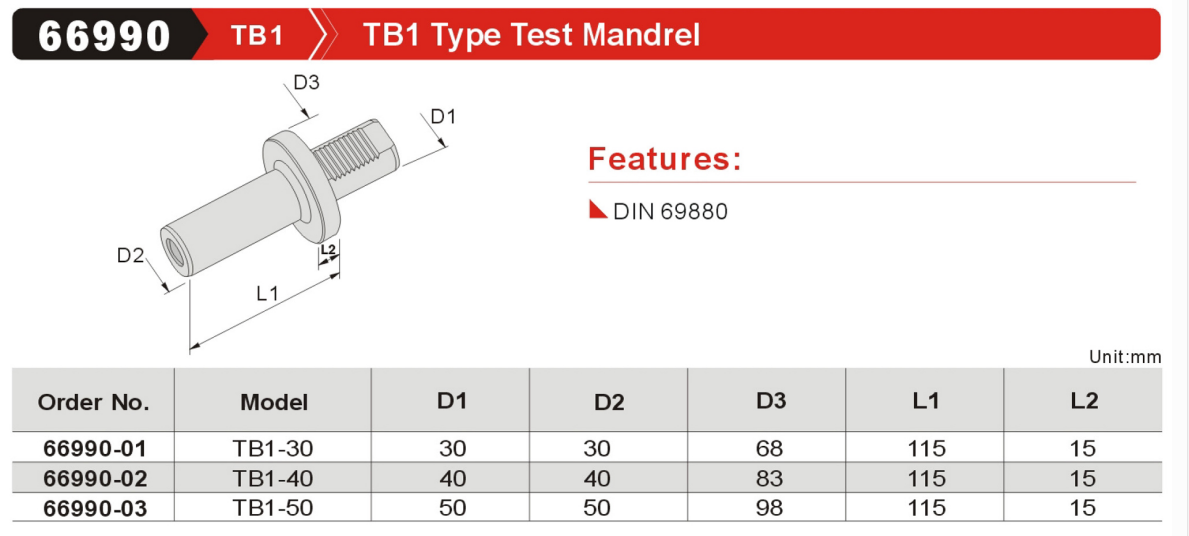 66990 TB1 TB1 Type Test Mandrel

D3
D1
D2
L2
L1

Features:

DIN 69880

Unit:mm

| Order No. | Model | D1 | D2 | D3 | L1 | L2 |
|---|---|---|---|---|---|---|
| 66990-01 | TB1-30 | 30 | 30 | 68 | 115 | 15 |
| 66990-02 | TB1-40 | 40 | 40 | 83 | 115 | 15 |
| 66990-03 | TB1-50 | 50 | 50 | 98 | 115 | 15 |